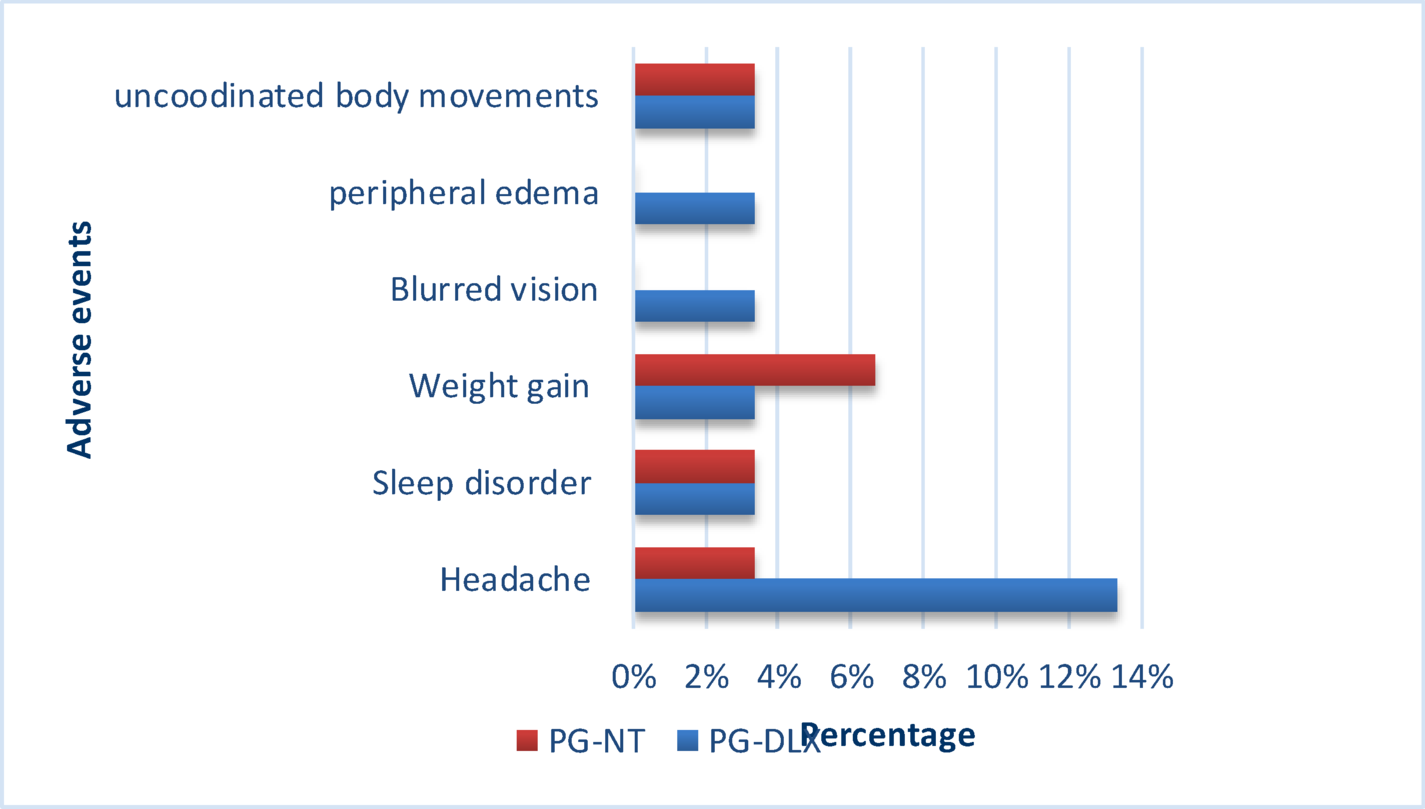 Adverse events

uncoodinated body movements

peripheral edema

Blurred vision

Weight gain

Sleep disorder

Headache

0% 2% 4% 6% 8% 10% 12% 14%

Percentage

PG-NT PG-DLX